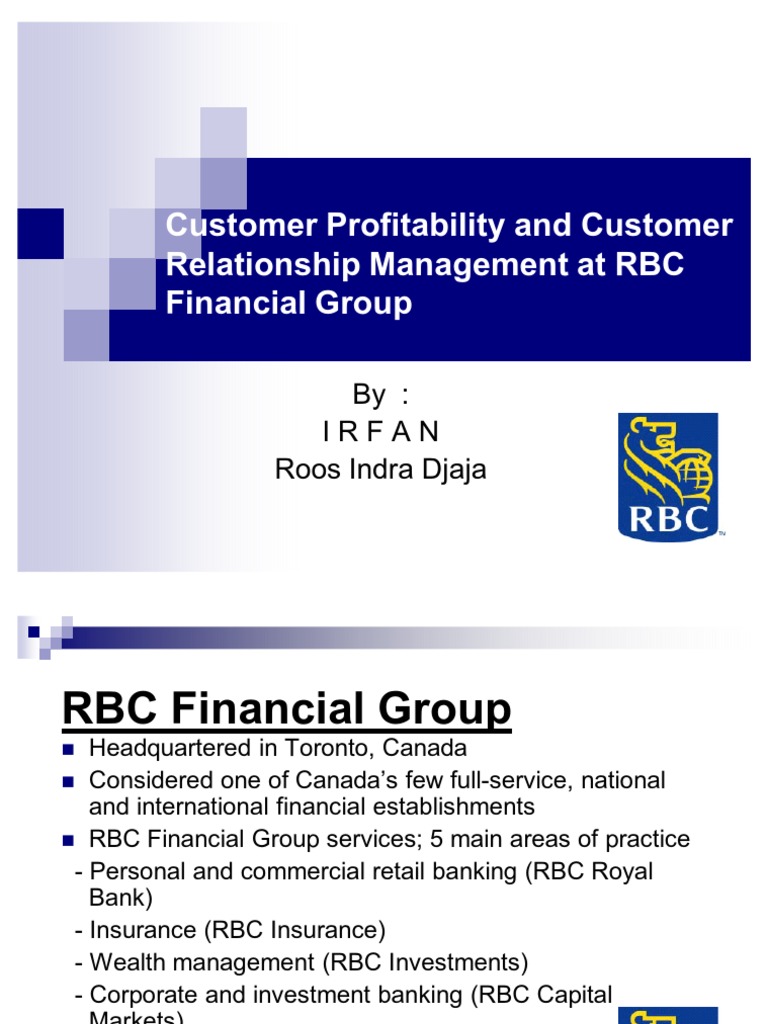 Customer Profitability and Customer Relationship Management at RBC Financial Group

By :
I R F A N
Roos Indra Djaja

RBC

RBC Financial Group

Headquartered in Toronto, Canada

Considered one of Canada's few full-service, national and international financial establishments

RBC Financial Group services; 5 main areas of practice

- Personal and commercial retail banking (RBC Royal Bank)

- Insurance (RBC Insurance)

- Wealth management (RBC Investments)

- Corporate and investment banking (RBC Capital Markets)